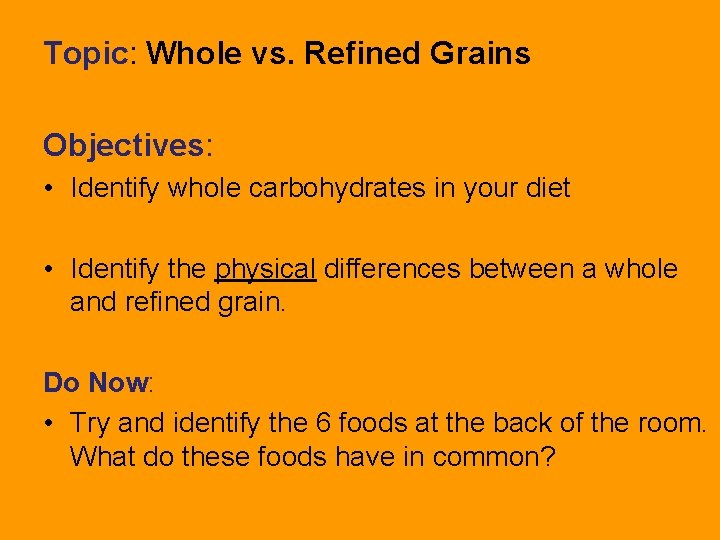 Topic: Whole vs. Refined Grains

Objectives:

• Identify whole carbohydrates in your diet

• Identify the physical differences between a whole and refined grain.

Do Now:

• Try and identify the 6 foods at the back of the room. What do these foods have in common?